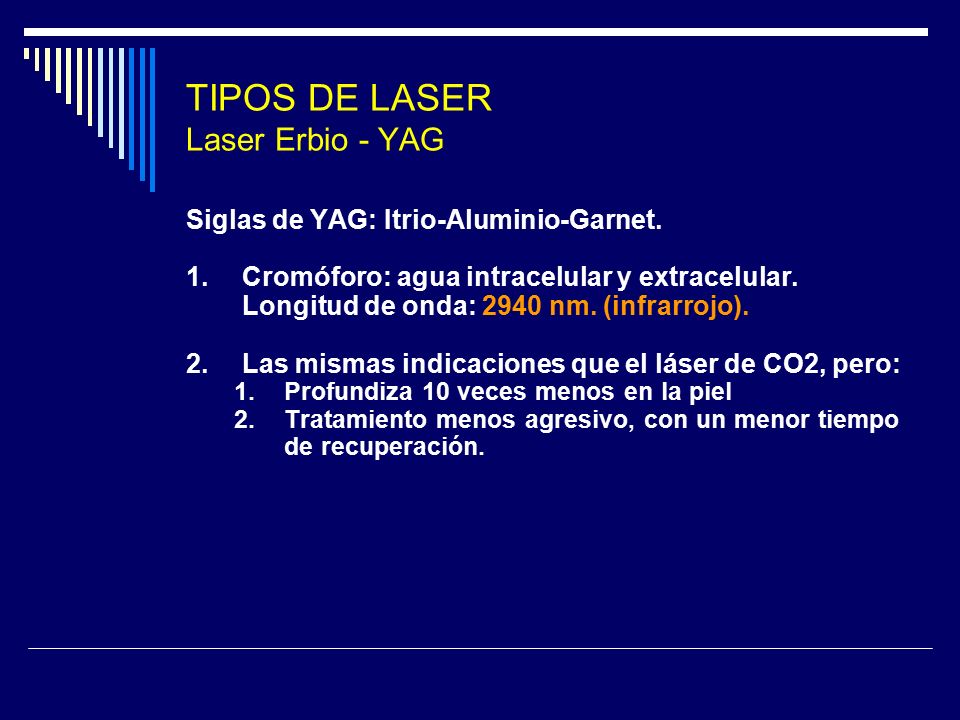 TIPOS DE LASER
Laser Erbio - YAG

Siglas de YAG: Itrio-Aluminio-Garnet.

1. Cromóforo: agua intracelular y extracelular. Longitud de onda: 2940 nm. (infrarrojo).

2. Las mismas indicaciones que el láser de CO2, pero:
1. Profundiza 10 veces menos en la piel
2. Tratamiento menos agresivo, con un menor tiempo de recuperación.